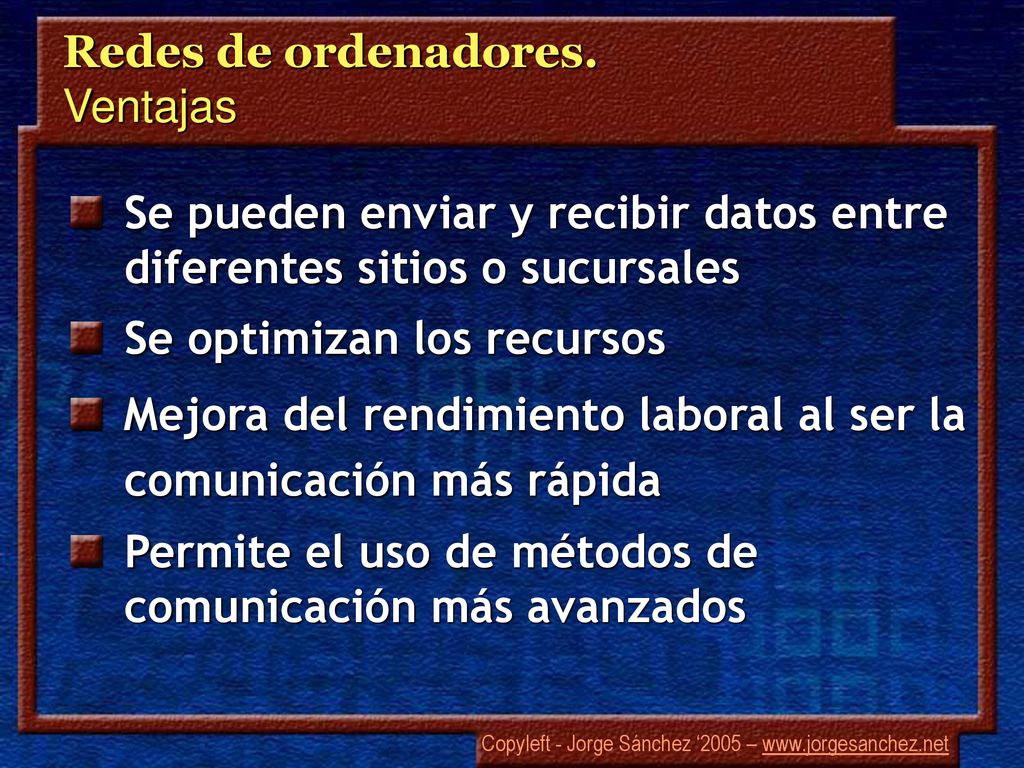 Redes de ordenadores.
Ventajas

Se pueden enviar y recibir datos entre diferentes sitios o sucursales

Se optimizan los recursos

Mejora del rendimiento laboral al ser la comunicación más rápida

Permite el uso de métodos de comunicación más avanzados

Copyleft - Jorge Sánchez '2005 – www.jorgesanchez.net